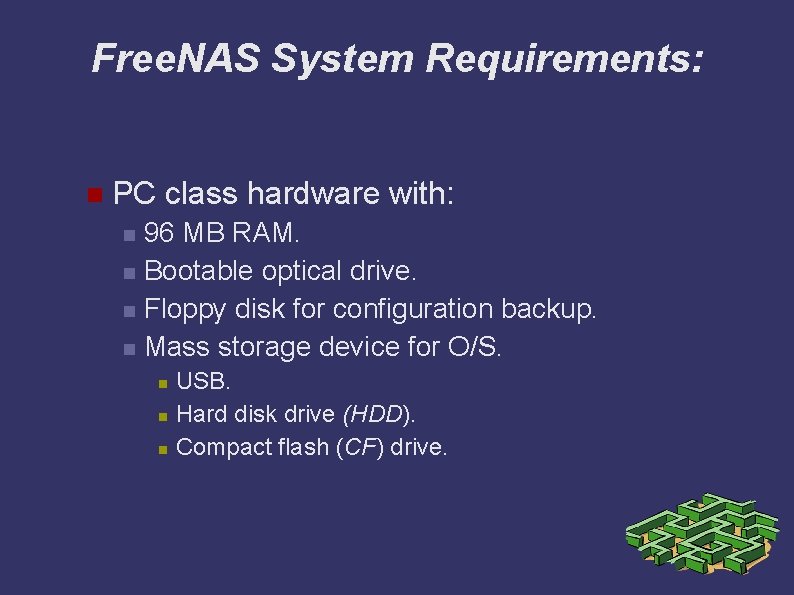 FreeNAS System Requirements:

PC class hardware with:
96 MB RAM.
Bootable optical drive.
Floppy disk for configuration backup.
Mass storage device for O/S.
USB.
Hard disk drive (HDD).
Compact flash (CF) drive.